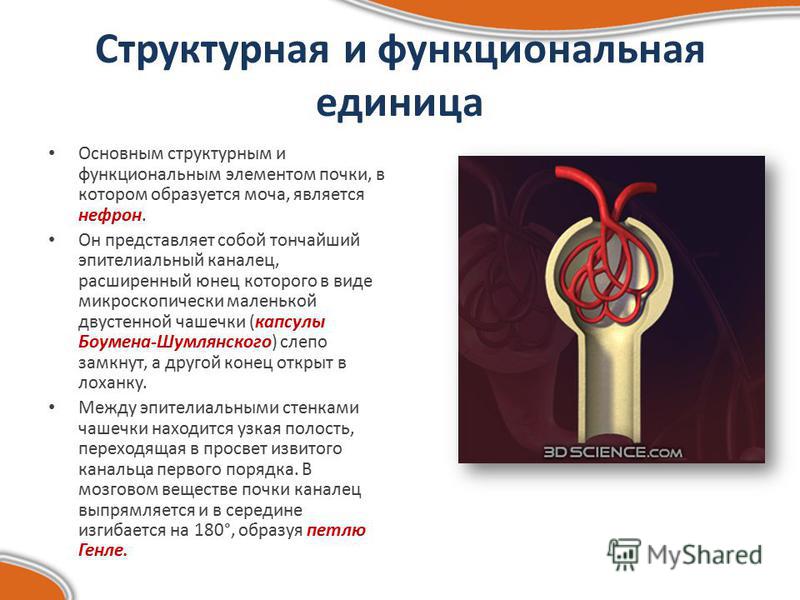 Структурная и функциональная единица

• Основным структурным и функциональным элементом почки, в котором образуется моча, является нефрон.

• Он представляет собой тончайший эпителиальный каналец, расширенный юнец которого в виде микроскопически маленькой двустенной чашечки (капсулы Боумена-Шумлянского) слепо замкнут, а другой конец открыт в лоханку.

• Между эпителиальными стенками чашечки находится узкая полость, переходящая в просвет извитого канальца первого порядка. В мозговом веществе почки каналец выпрямляется и в середине изгибается на 180°, образуя петлю Генле.

3DSCIENCE.com

MyShared